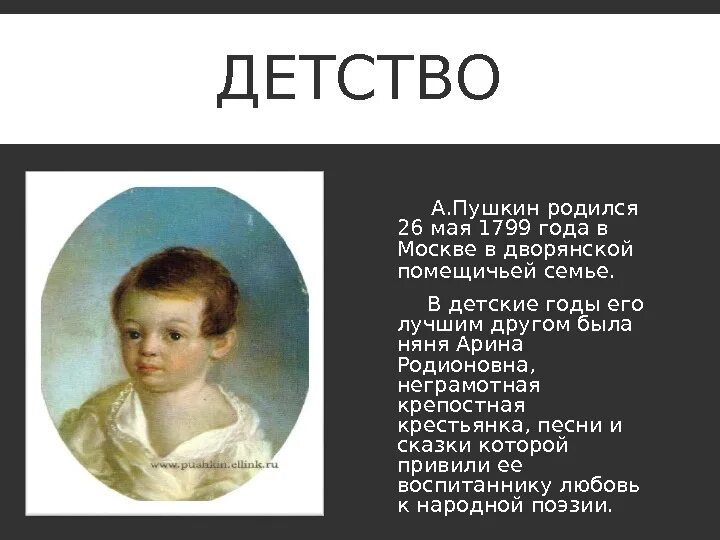 ДЕТСТВО

www.pushkin.ellink.ru

А.Пушкин родился 26 мая 1799 года в Москве в дворянской помещичьей семье.

В детские годы его лучшим другом была няня Арина Родионовна, неграмотная крепостная крестьянка, песни и сказки которой привили ее воспитаннику любовь к народной поэзии.